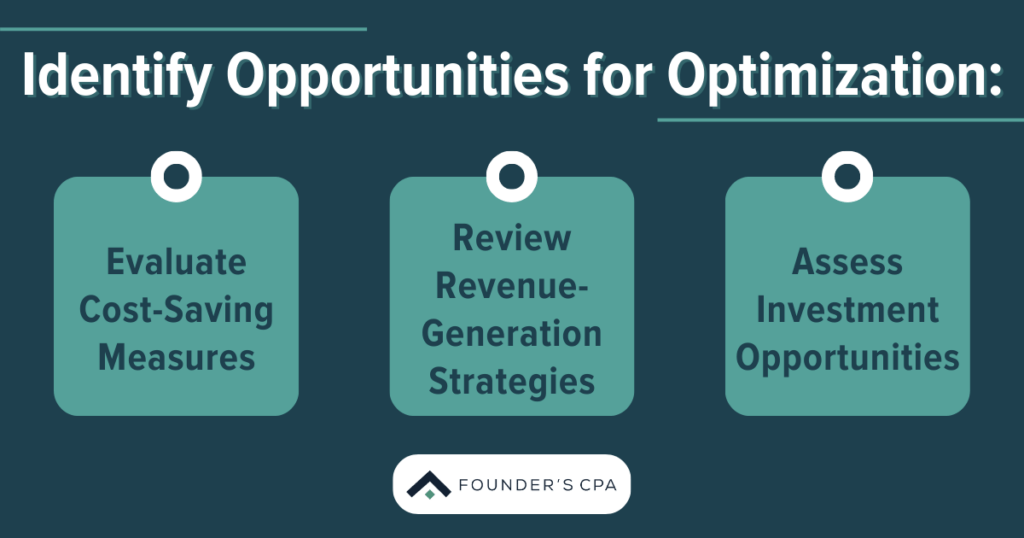 Identify Opportunities for Optimization:

Evaluate Cost-Saving Measures

Review Revenue-Generation Strategies

Assess Investment Opportunities

FOUNDER'S CPA